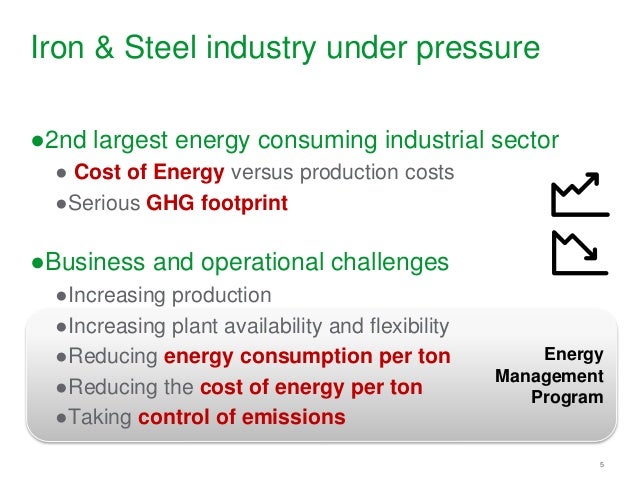 Iron & Steel industry under pressure

●2nd largest energy consuming industrial sector
● Cost of Energy versus production costs
●Serious GHG footprint

●Business and operational challenges
●Increasing production
●Increasing plant availability and flexibility
●Reducing energy consumption per ton
●Reducing the cost of energy per ton
●Taking control of emissions

Energy Management Program

5